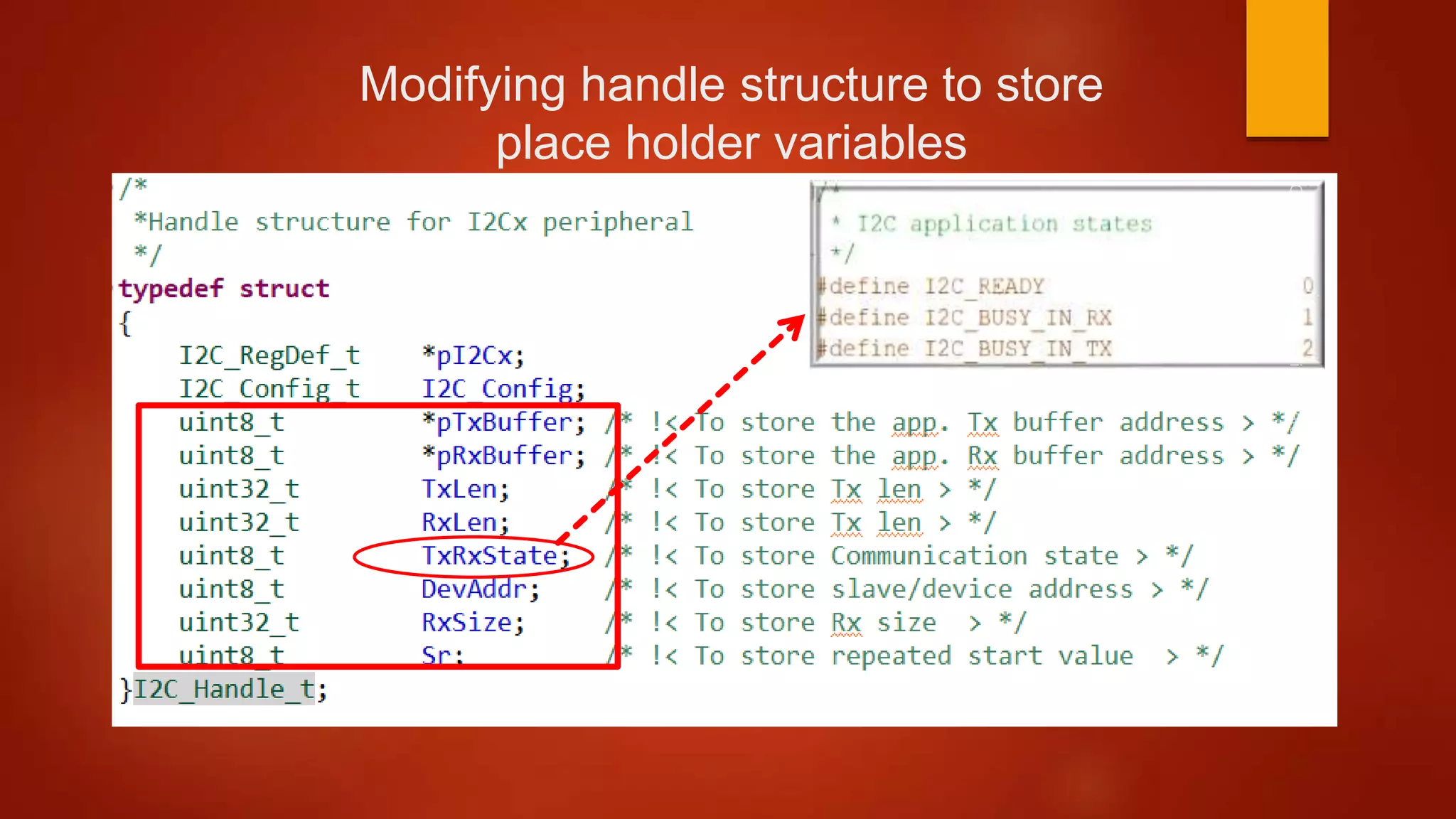 Modifying handle structure to store place holder variables

/*
*Handle structure for I2Cx peripheral
*/
typedef struct
{
I2C_RegDef_t *pI2Cx;
I2C_Config_t I2C_Config;
uint8_t *pTxBuffer; /* !< To store the app. Tx buffer address > */
uint8_t *pRxBuffer; /* !< To store the app. Rx buffer address > */
uint32_t TxLen; /* !< To store Tx len > */
uint32_t RxLen; /* !< To store Tx len > */
uint8_t TxRxState; /* !< To store Communication state > */
uint8_t DevAddr; /* !< To store slave/device address > */
uint32_t RxSize; /* !< To store Rx size > */
uint8_t Sr; /* !< To store repeated start value > */
}I2C_Handle_t;

/*
* I2C application states
*/
#define I2C_READY 0
#define I2C_BUSY_IN_RX 1
#define I2C_BUSY_IN_TX 2